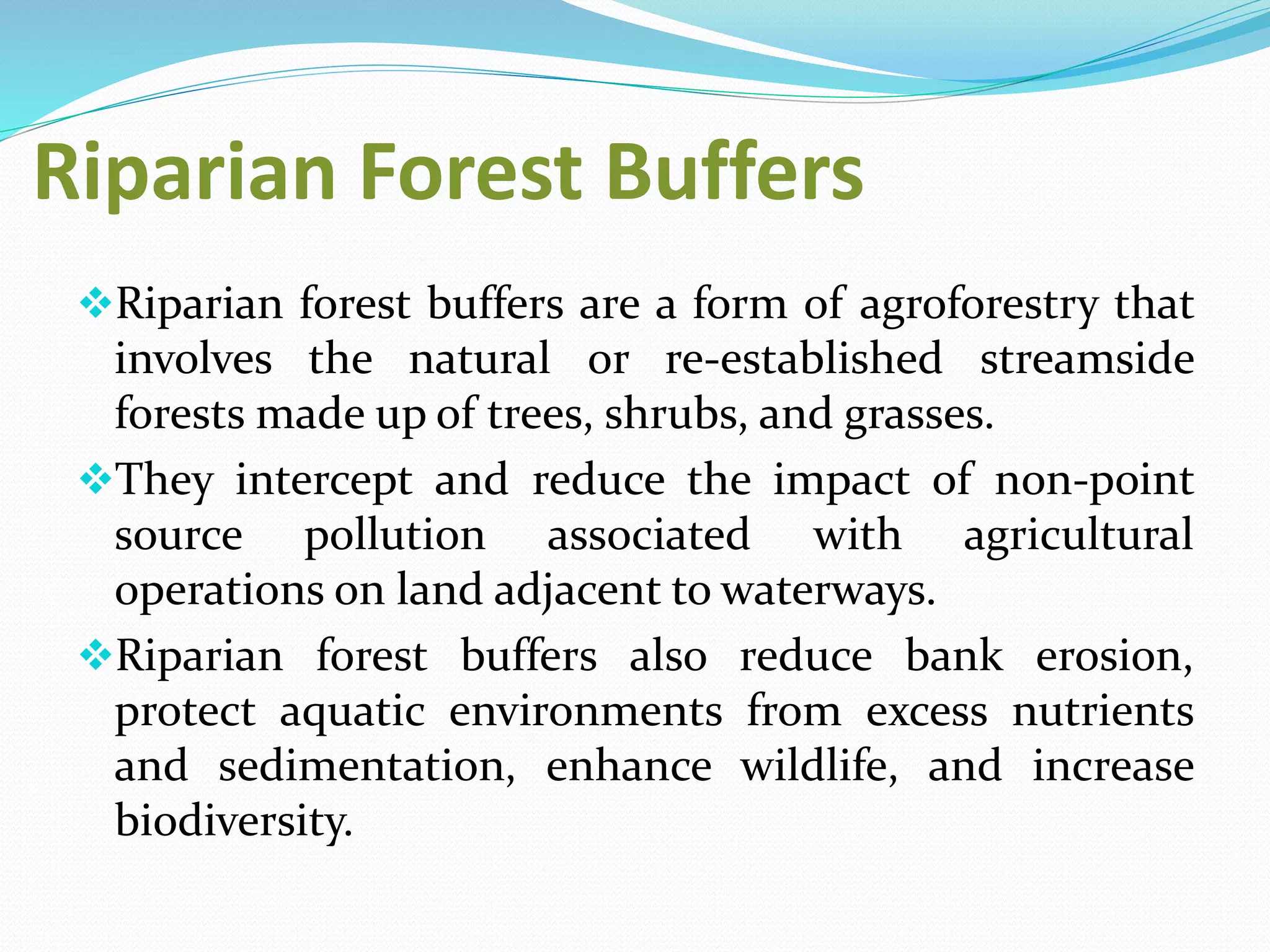 Riparian Forest Buffers

❖Riparian forest buffers are a form of agroforestry that involves the natural or re-established streamside forests made up of trees, shrubs, and grasses.

❖They intercept and reduce the impact of non-point source pollution associated with agricultural operations on land adjacent to waterways.

❖Riparian forest buffers also reduce bank erosion, protect aquatic environments from excess nutrients and sedimentation, enhance wildlife, and increase biodiversity.